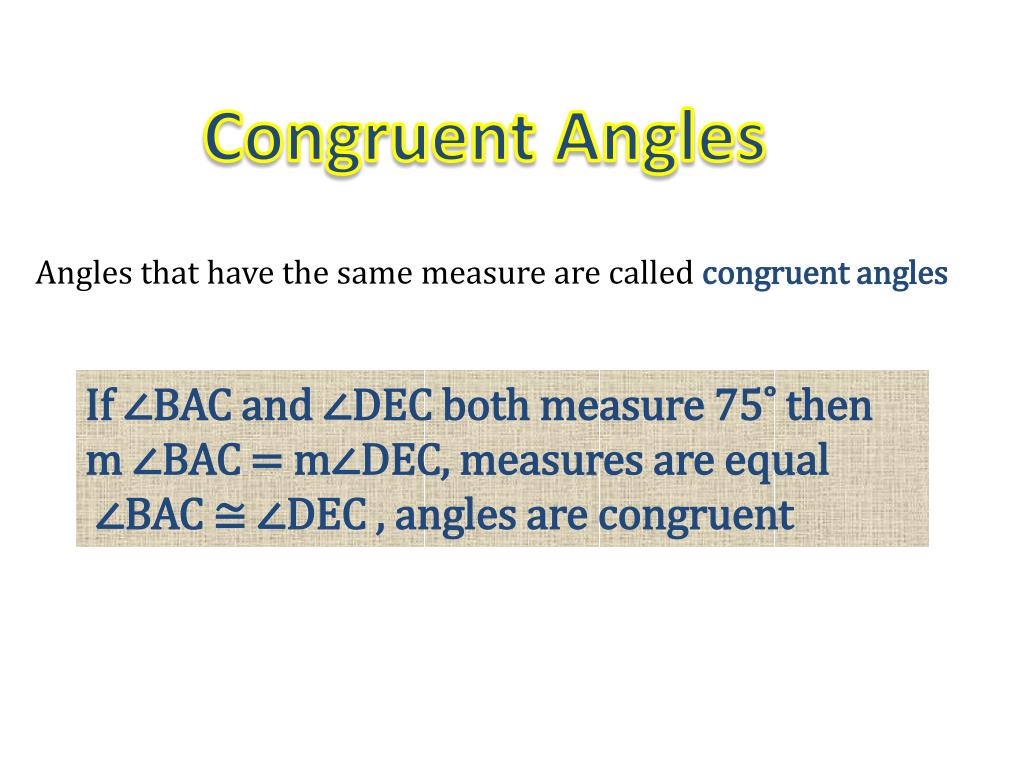 Congruent Angles

Angles that have the same measure are called congruent angles

If $\angle BAC$ and $\angle DEC$ both measure $75^\circ$ then $m\angle BAC = m\angle DEC$, measures are equal $\angle BAC \cong \angle DEC$ , angles are congruent